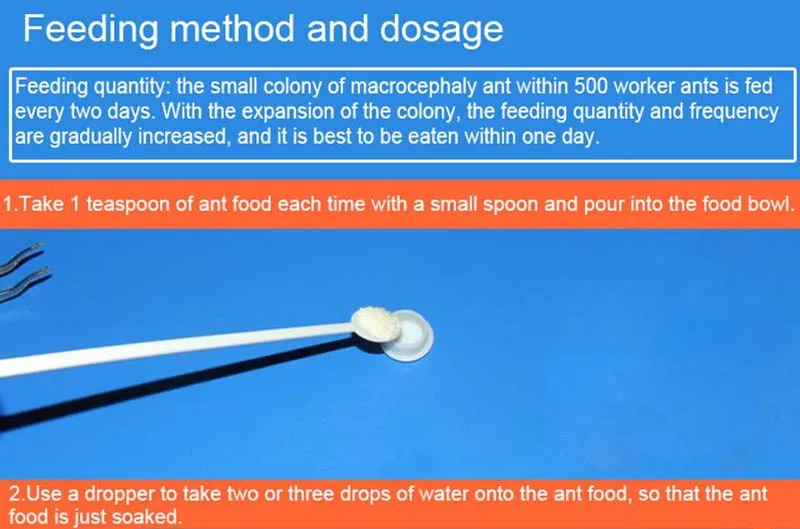 Feeding method and dosage

Feeding quantity: the small colony of macrocephaly ant within 500 worker ants is fed every two days. With the expansion of the colony, the feeding quantity and frequency are gradually increased, and it is best to be eaten within one day.

1.Take 1 teaspoon of ant food each time with a small spoon and pour into the food bowl.

2.Use a dropper to take two or three drops of water onto the ant food, so that the ant food is just soaked.